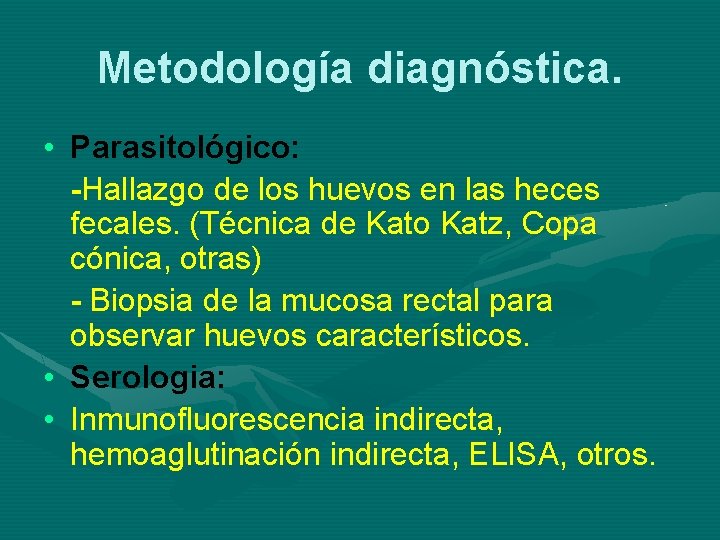 Metodología diagnóstica.

• Parasitológico:

-Hallazgo de los huevos en las heces fecales. (Técnica de Kato Katz, Copa cónica, otras)

- Biopsia de la mucosa rectal para observar huevos característicos.

• Serologia:

• Inmunofluorescencia indirecta, hemoaglutinación indirecta, ELISA, otros.